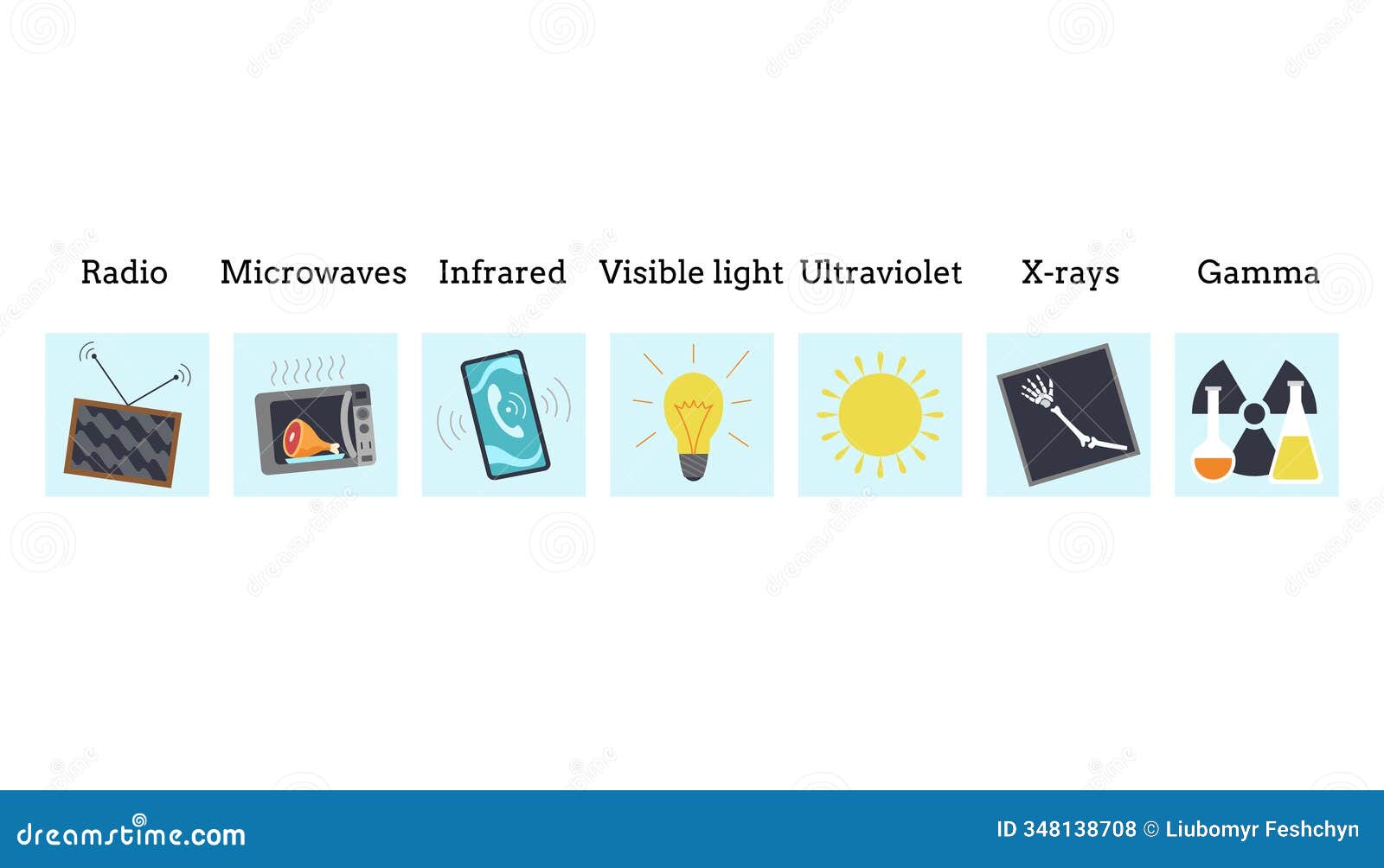 Radio Microwaves Infrared Visible light Ultraviolet X-rays Gamma

dreamstime.com

ID 348138708 © Liubomyr Feshchyn